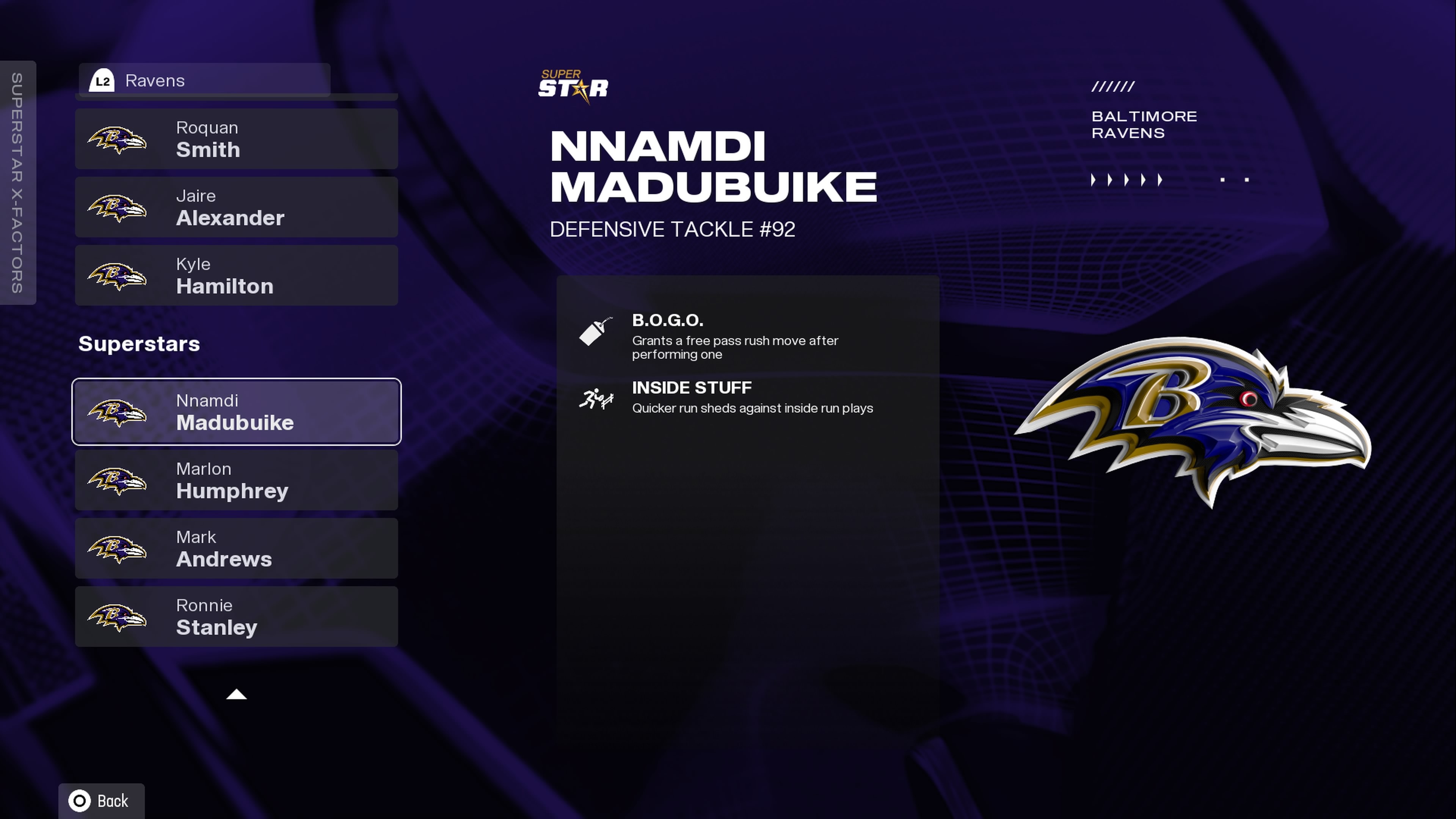 SUPERSTAR X-FACTORS

L2 Ravens

Roquan Smith

Jaire Alexander

Kyle Hamilton

Superstars

Nnamdi Madubuike

Marlon Humphrey

Mark Andrews

Ronnie Stanley

Back

SUPER STAR

NNAMDI MADUBUIKE

DEFENSIVE TACKLE #92

B.O.G.O.

Grants a free pass rush move after performing one

INSIDE STUFF

Quicker run sheds against inside run plays

//////

BALTIMORE RAVENS